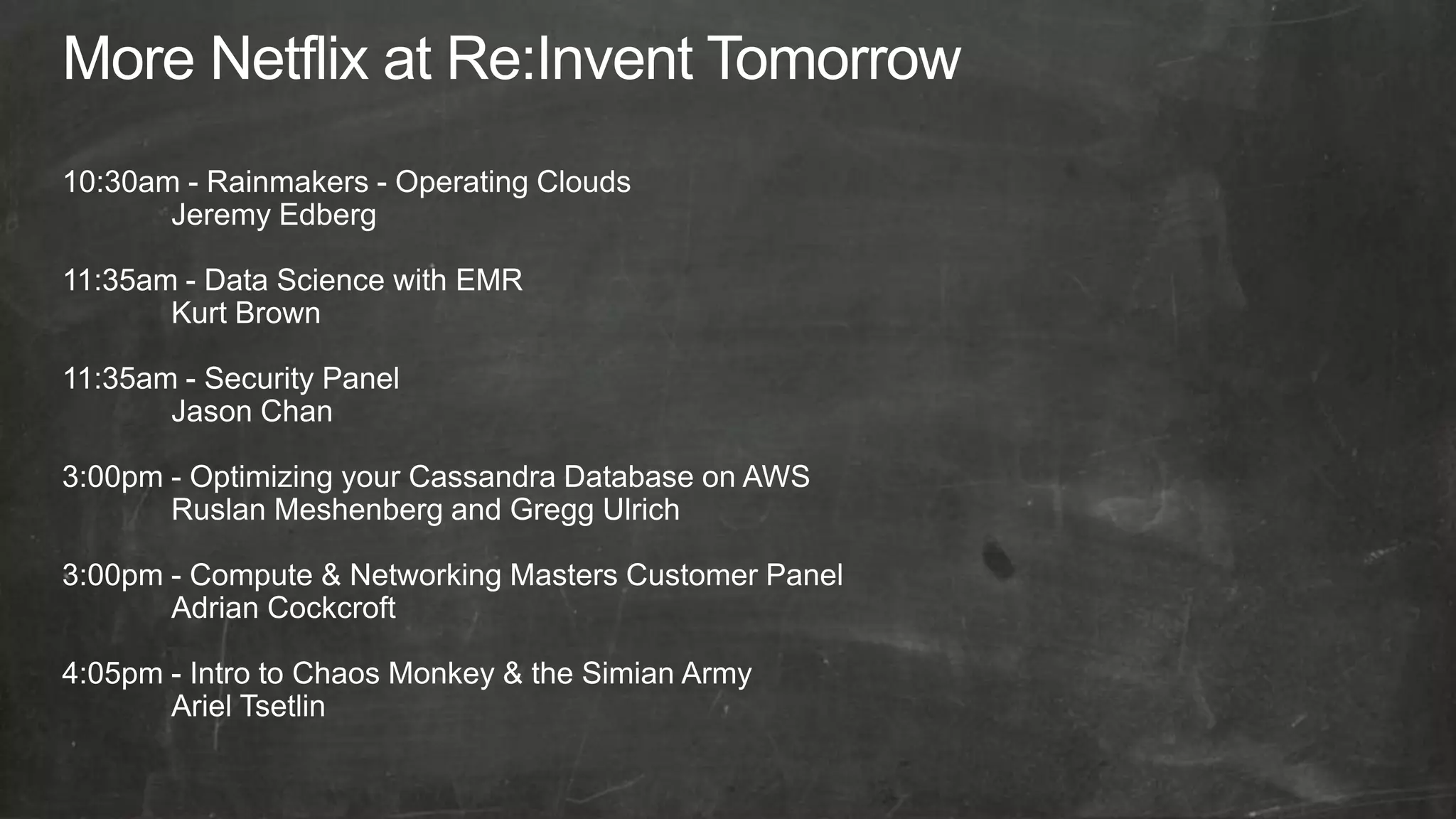 More Netflix at Re:Invent Tomorrow

10:30am - Rainmakers - Operating Clouds
Jeremy Edberg

11:35am - Data Science with EMR
Kurt Brown

11:35am - Security Panel
Jason Chan

3:00pm - Optimizing your Cassandra Database on AWS
Ruslan Meshenberg and Gregg Ulrich

3:00pm - Compute & Networking Masters Customer Panel
Adrian Cockcroft

4:05pm - Intro to Chaos Monkey & the Simian Army
Ariel Tsetlin